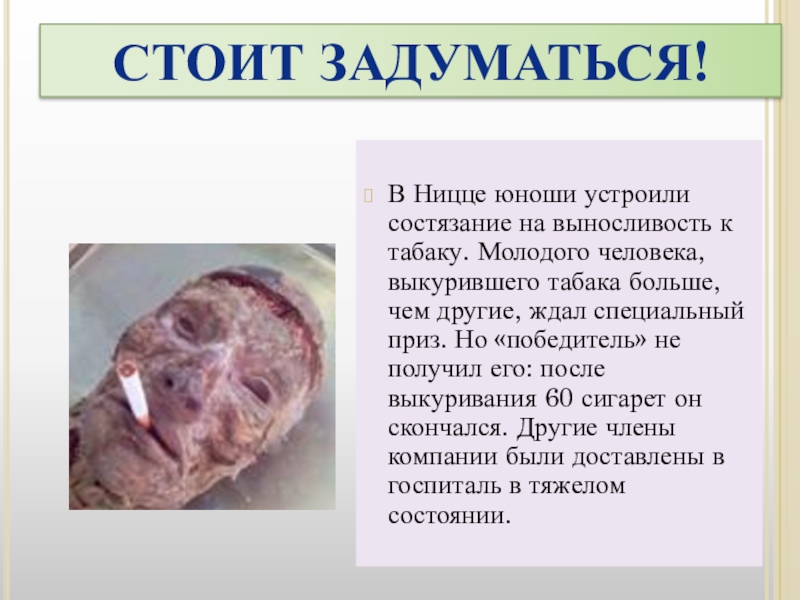 СТОИТ ЗАДУМАТЬСЯ!

В Ницце юноши устроили состязание на выносливость к табаку. Молодого человека, выкурившего табака больше, чем другие, ждал специальный приз. Но «победитель» не получил его: после выкуривания 60 сигарет он скончался. Другие члены компании были доставлены в госпиталь в тяжелом состоянии.